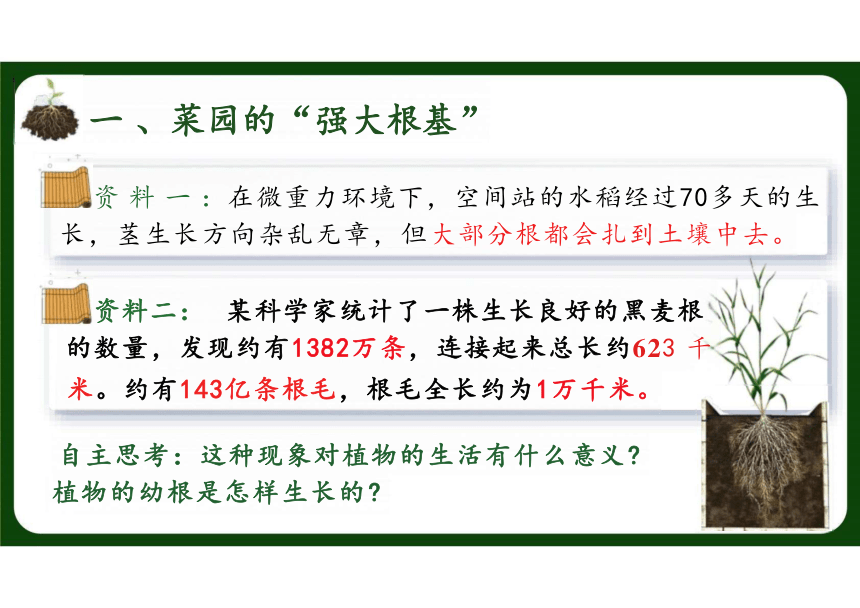 一、菜园的“强大根基”

资料一：在微重力环境下，空间站的水稻经过70多天的生长，茎生长方向杂乱无章，但大部分根都会扎到土壤中去。

资料二：　某科学家统计了一株生长良好的黑麦根的数量，发现约有1382万条，连接起来总长约623 千米。约有143亿条根毛，根毛全长约为1万千米。

自主思考：这种现象对植物的生活有什么意义？
植物的幼根是怎样生长的？